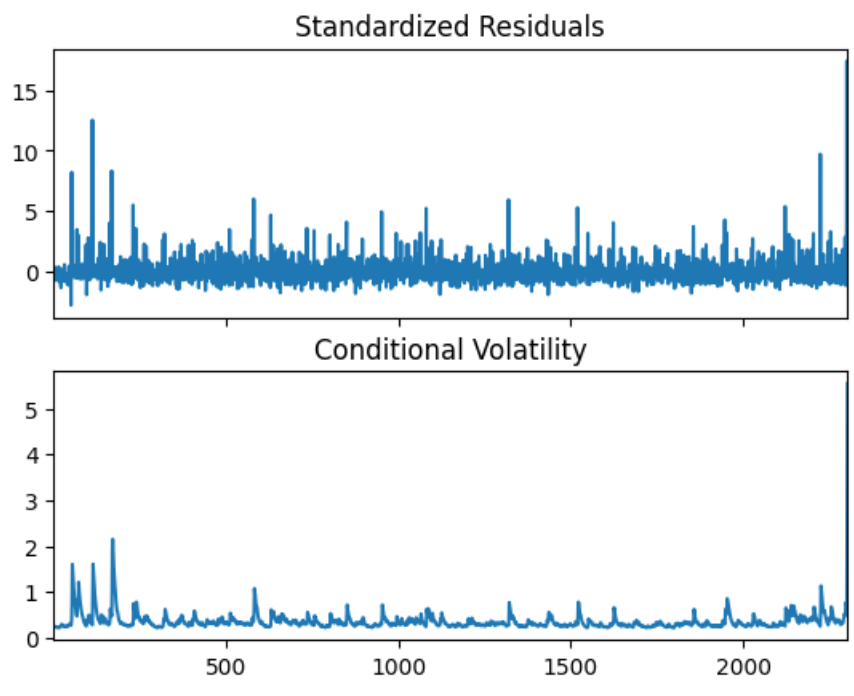 Standardized Residuals

15
10
5
0

Conditional Volatility

5
4
3
2
1
0

500
1000
1500
2000